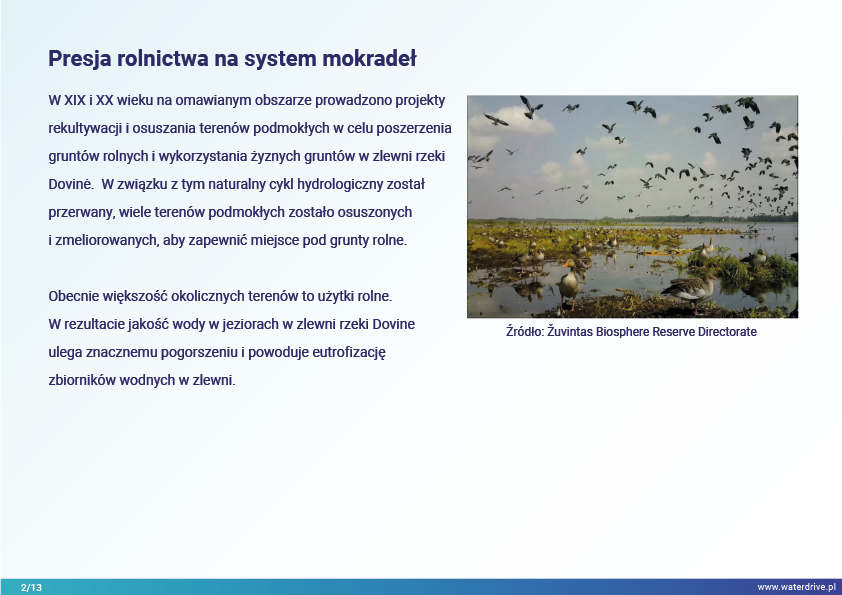 Presja rolnictwa na system mokradeł

W XIX i XX wieku na omawianym obszarze prowadzono projekty rekultywacji i osuszania terenów podmokłych w celu poszerzenia gruntów rolnych i wykorzystania żyznych gruntów w zlewni rzeki Dovinė. W związku z tym naturalny cykl hydrologiczny został przerwany, wiele terenów podmokłych zostało osuszonych i zmeliorowanych, aby zapewnić miejsce pod grunty rolne.

Obecnie większość okolicznych terenów to użytki rolne. W rezultacie jakość wody w jeziorach w zlewni rzeki Dovine ulega znacznemu pogorszeniu i powoduje eutrofizację zbiorników wodnych w zlewni.

Źródło: Žuvintas Biosphere Reserve Directorate

2/13

www.waterdrive.pl